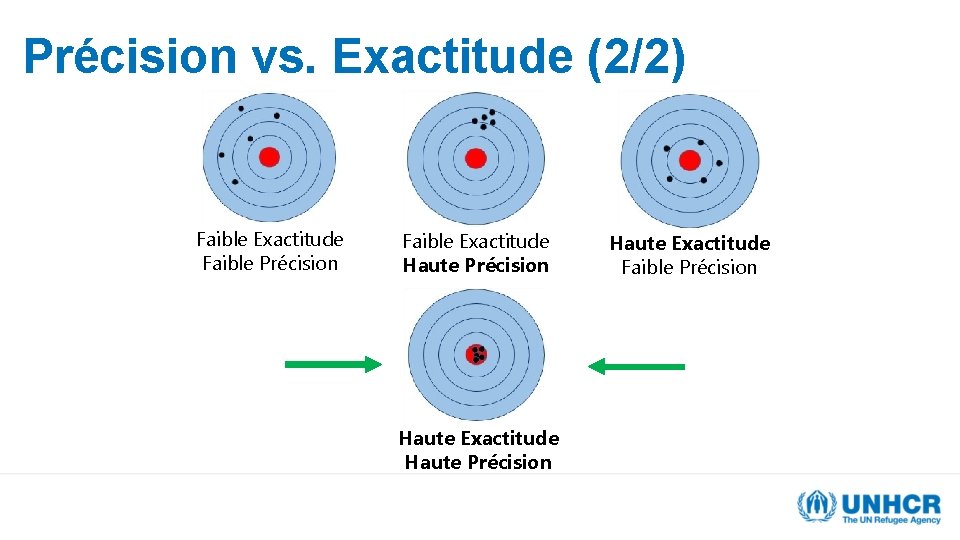 Précision vs. Exactitude (2/2)

Faible Exactitude
Faible Précision

Faible Exactitude
Haute Précision

Haute Exactitude
Faible Précision

Haute Exactitude
Haute Précision

UNHCR
The UN Refugee Agency